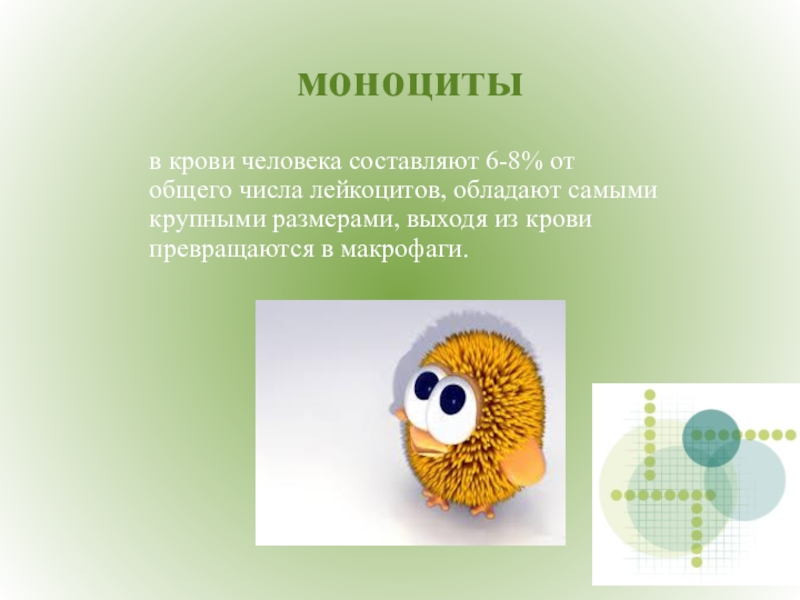 моноциты

в крови человека составляют 6-8% от общего числа лейкоцитов, обладают самыми крупными размерами, выходя из крови превращаются в макрофаги.